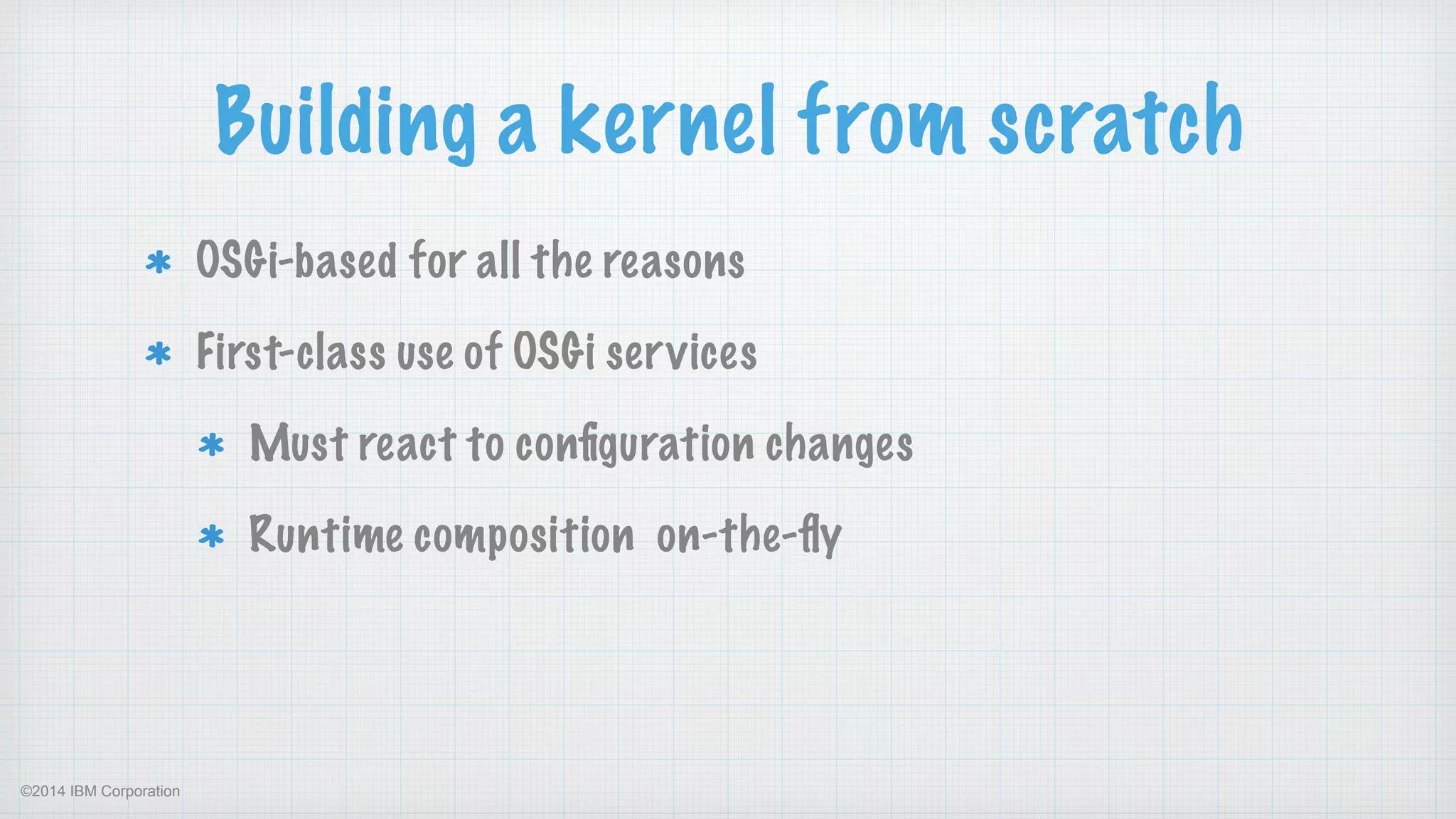 Building a kernel from scratch

* OSGi-based for all the reasons
* First-class use of OSGi services
  * Must react to configuration changes
  * Runtime composition on-the-fly

©2014 IBM Corporation